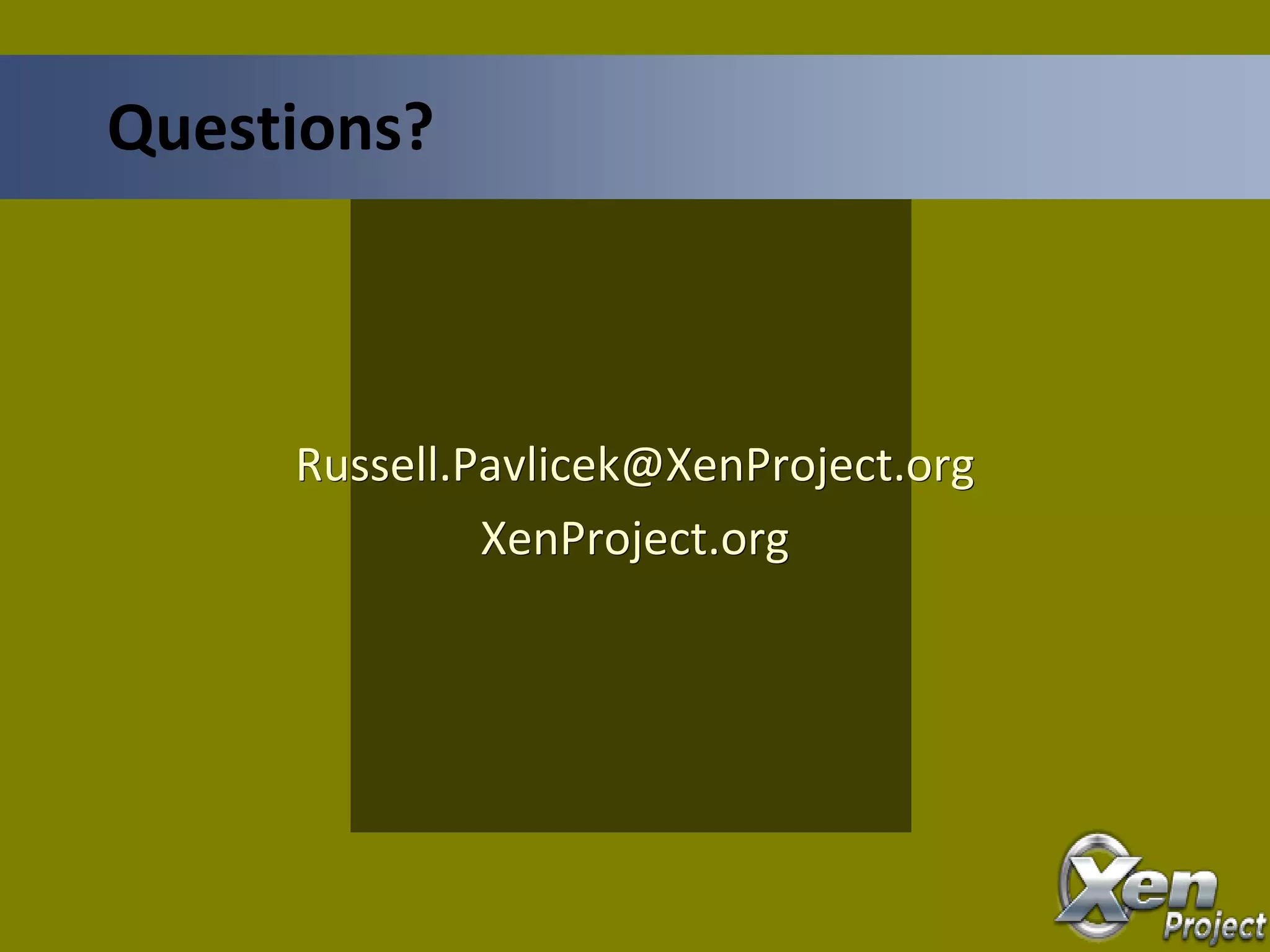 Questions?

Russell.Pavlicek@XenProject.org

XenProject.org

Xen Project